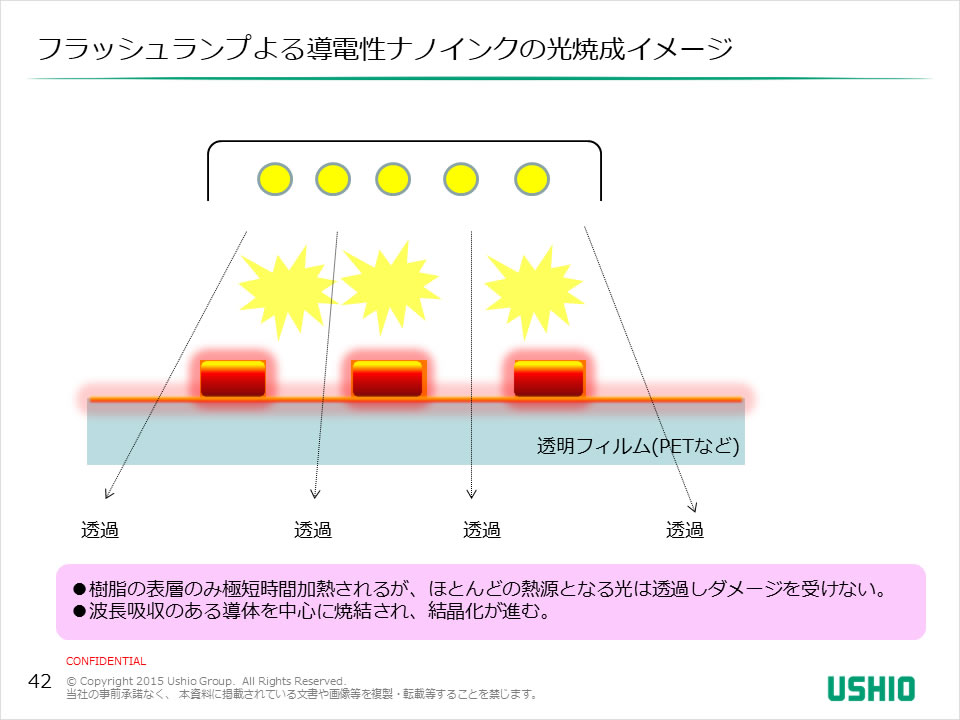 フラッシュランプよる導電性ナノインクの光焼成イメージ

透明フィルム(PETなど)

透過

透過

透過

透過

●樹脂の表層のみ極短時間加熱されるが、ほとんどの熱源となる光は透過しダメージを受けない。
●波長吸収のある導体を中心に焼結され、結晶化が進む。

CONFIDENTIAL

42

© Copyright 2015 Ushio Group. All Rights Reserved.
当社の事前承諾なく、本資料に掲載されている文書や画像等を複製・転載等することを禁じます。

USHIO